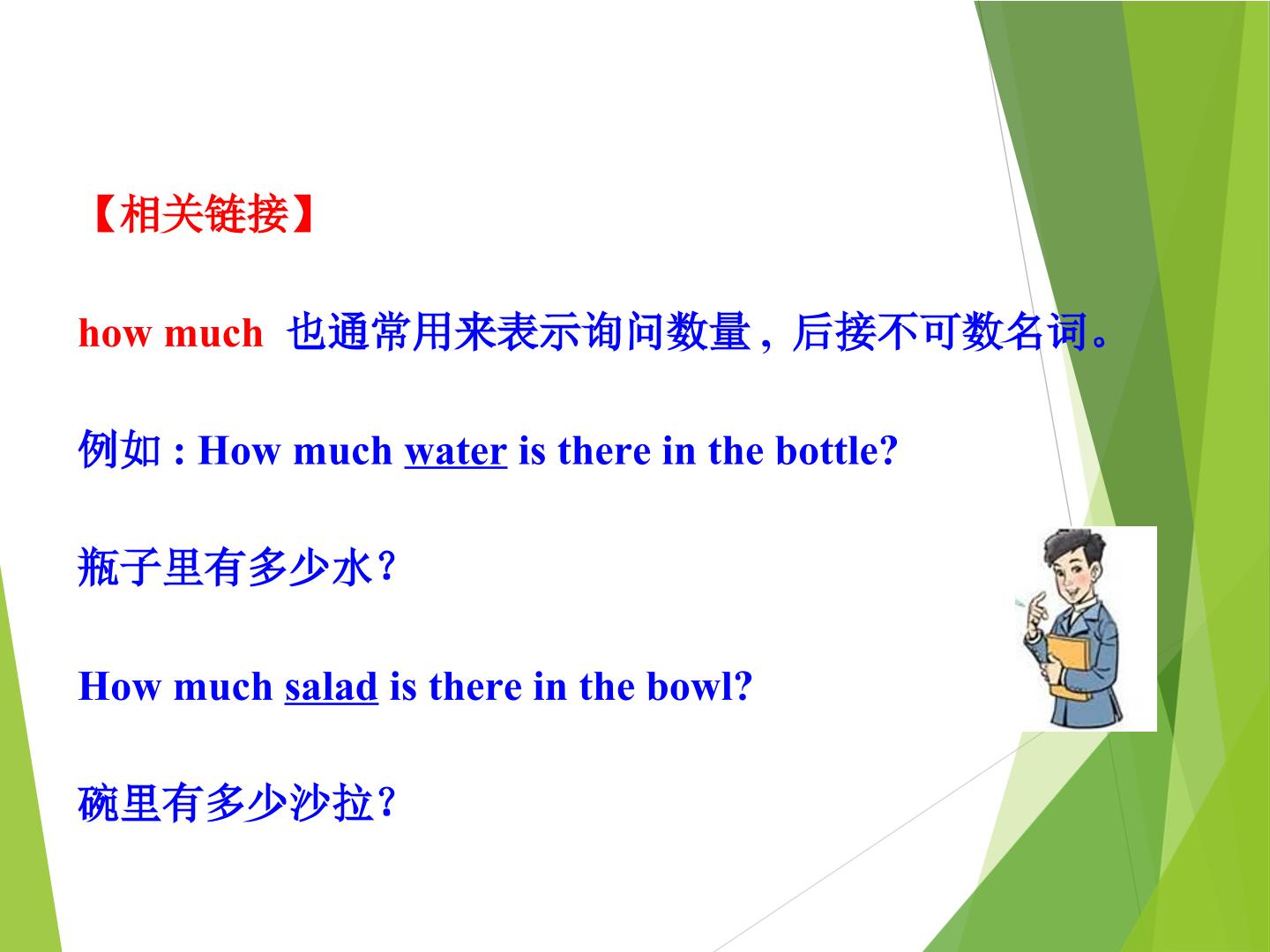 【相关链接】

how much 也通常用来表示询问数量，后接不可数名词。

例如 : How much water is there in the bottle?

瓶子里有多少水?

How much salad is there in the bowl?

碗里有多少沙拉?